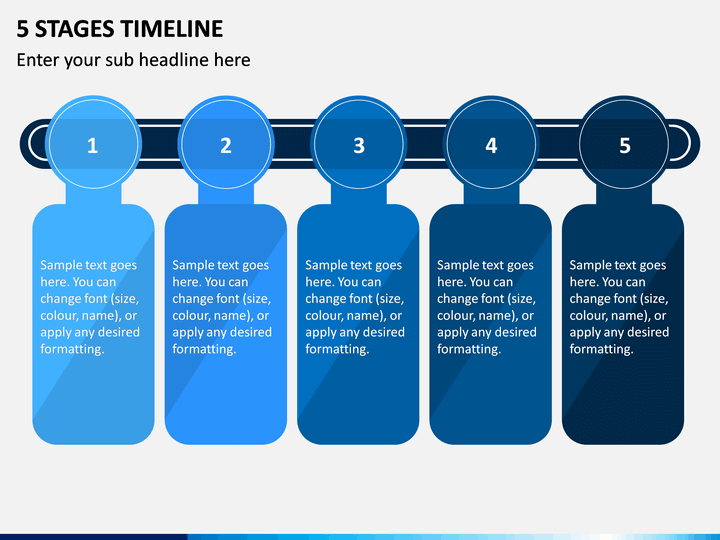 5 STAGES TIMELINE

Enter your sub headline here

1

Sample text goes here. You can change font (size, colour, name), or apply any desired formatting.

2

Sample text goes here. You can change font (size, colour, name), or apply any desired formatting.

3

Sample text goes here. You can change font (size, colour, name), or apply any desired formatting.

4

Sample text goes here. You can change font (size, colour, name), or apply any desired formatting.

5

Sample text goes here. You can change font (size, colour, name), or apply any desired formatting.